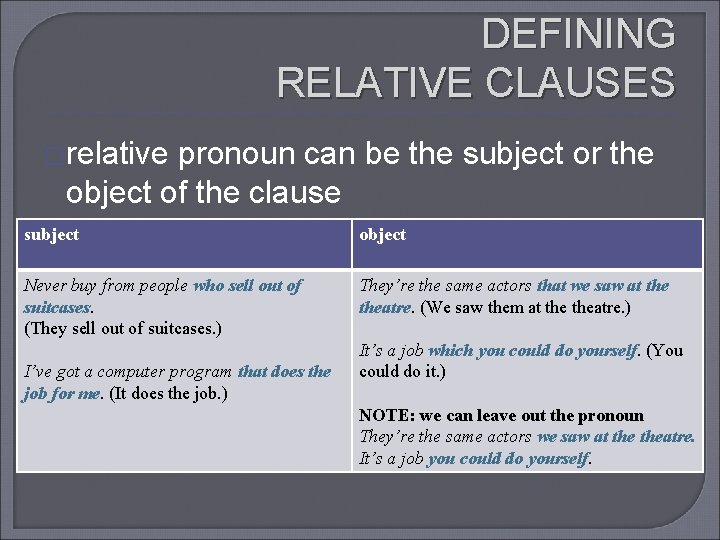 DEFINING RELATIVE CLAUSES

relative pronoun can be the subject or the object of the clause

| subject | object |
|---|---|
| Never buy from people who sell out of suitcases. (They sell out of suitcases.) I've got a computer program that does the job for me. (It does the job.) | They're the same actors that we saw at the theatre. (We saw them at the theatre.) It's a job which you could do yourself. (You could do it.) NOTE: we can leave out the pronoun They're the same actors we saw at the theatre. It's a job you could do yourself. |